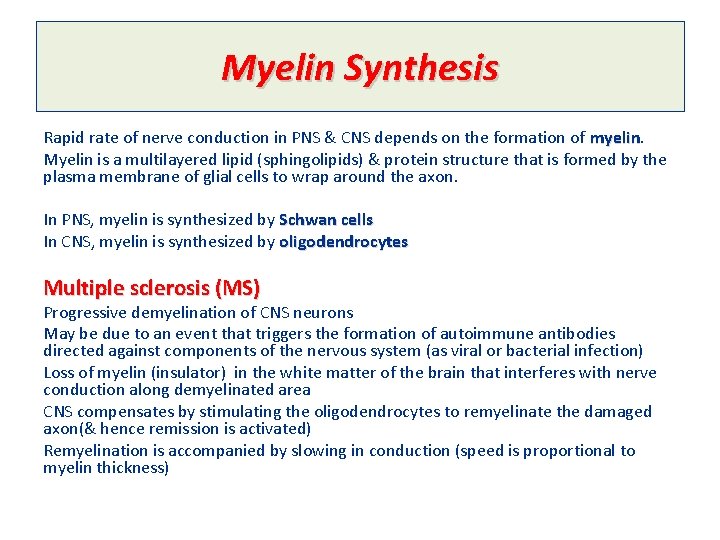 Myelin Synthesis

Rapid rate of nerve conduction in PNS & CNS depends on the formation of myelin.

Myelin is a multilayered lipid (sphingolipids) & protein structure that is formed by the plasma membrane of glial cells to wrap around the axon.

In PNS, myelin is synthesized by Schwan cells

In CNS, myelin is synthesized by oligodendrocytes

Multiple sclerosis (MS)

Progressive demyelination of CNS neurons

May be due to an event that triggers the formation of autoimmune antibodies directed against components of the nervous system (as viral or bacterial infection)

Loss of myelin (insulator) in the white matter of the brain that interferes with nerve conduction along demyelinated area

CNS compensates by stimulating the oligodendrocytes to remyelinate the damaged axon(& hence remission is activated)

Remyelination is accompanied by slowing in conduction (speed is proportional to myelin thickness)